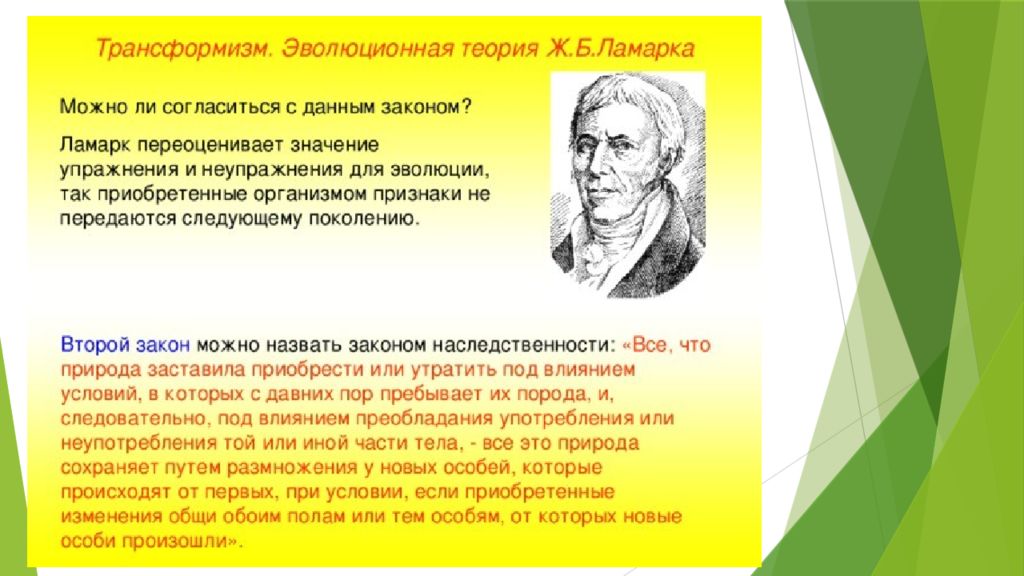 Трансформизм. Эволюционная теория Ж.Б.Ламарка

Можно ли согласиться с данным законом?

Ламарк переоценивает значение упражнения и неупражнения для эволюции, так приобретенные организмом признаки не передаются следующему поколению.

Второй закон можно назвать законом наследственности: «Все, что природа заставила приобрести или утратить под влиянием условий, в которых с давних пор пребывает их порода, и, следовательно, под влиянием преобладания употребления или неупотребления той или иной части тела, - все это природа сохраняет путем размножения у новых особей, которые происходят от первых, при условии, если приобретенные изменения общи обоим полам или тем особям, от которых новые особи произошли».